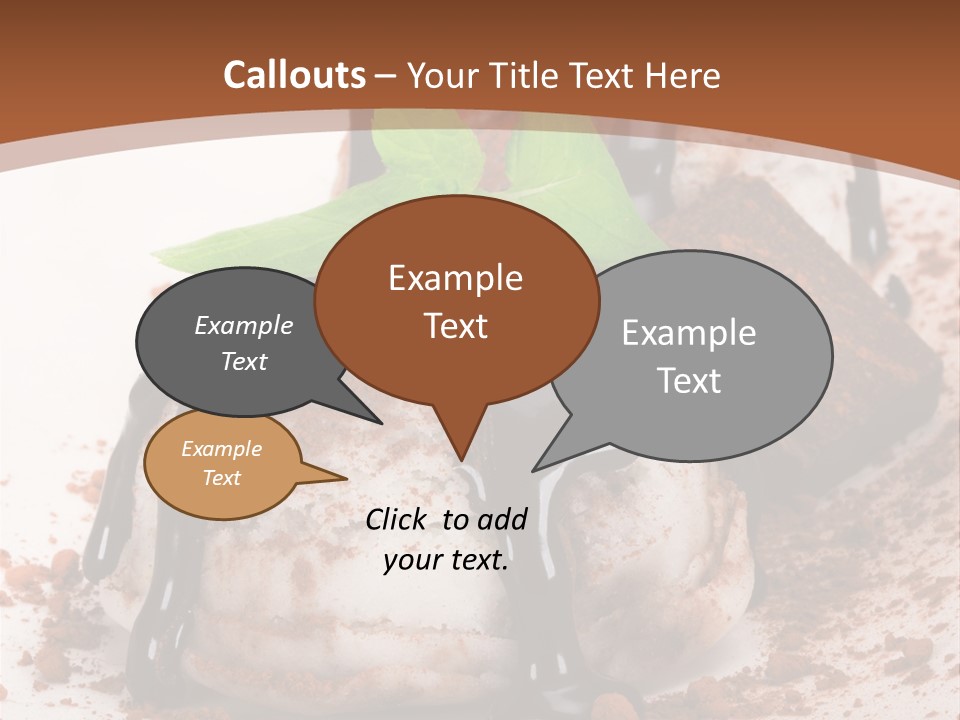 Callouts – Your Title Text Here

Example Text

Example Text

Example Text

Example Text

Click to add your text.